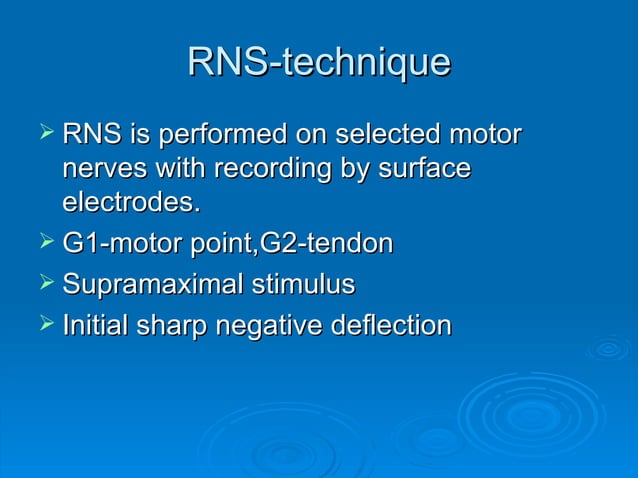 RNS-technique

➢ RNS is performed on selected motor nerves with recording by surface electrodes.
➢ G1-motor point,G2-tendon
➢ Supramaximal stimulus
➢ Initial sharp negative deflection